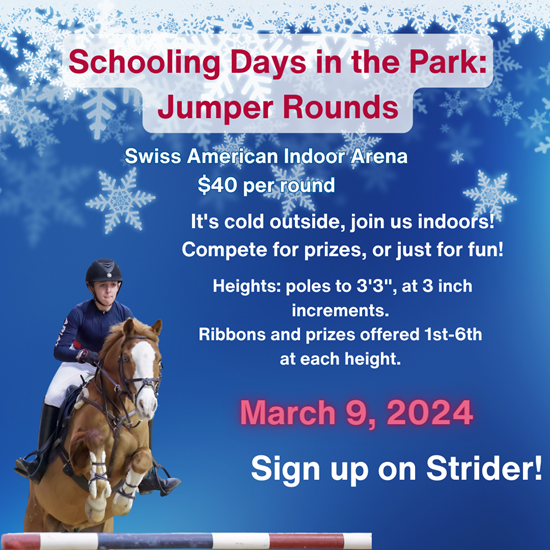 Schooling Days in the Park: Jumper Rounds

Swiss American Indoor Arena
$40 per round

It's cold outside, join us indoors!
Compete for prizes, or just for fun!

Heights: poles to 3'3", at 3 inch increments.
Ribbons and prizes offered 1st-6th at each height.

March 9, 2024

Sign up on Strider!